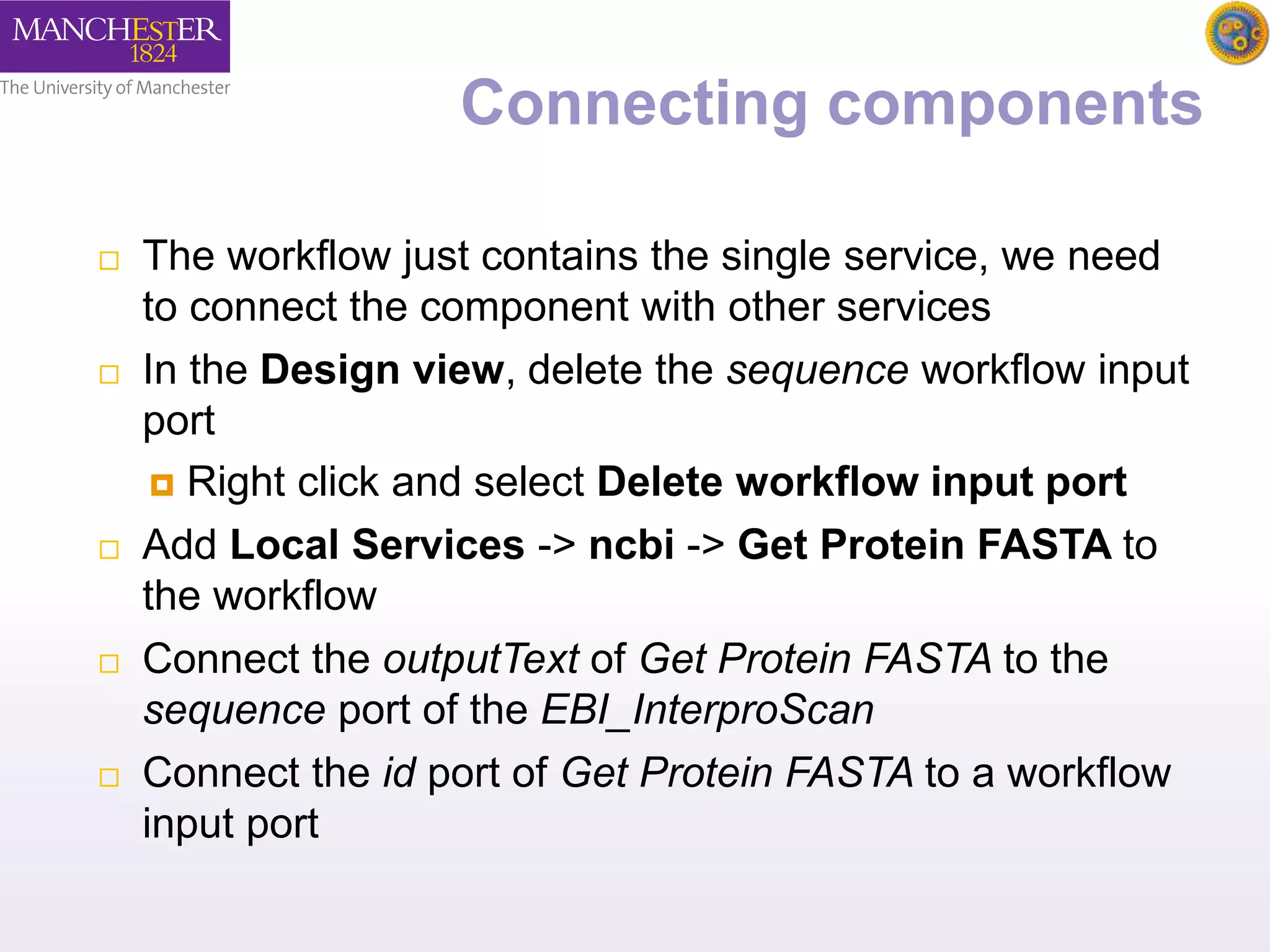 MANCHESTER
1824
The University of Manchester

Connecting components

The workflow just contains the single service, we need to connect the component with other services

In the Design view, delete the sequence workflow input port

Right click and select Delete workflow input port

Add Local Services -> ncbi -> Get Protein FASTA to the workflow

Connect the outputText of Get Protein FASTA to the sequence port of the EBI_InterproScan

Connect the id port of Get Protein FASTA to a workflow input port